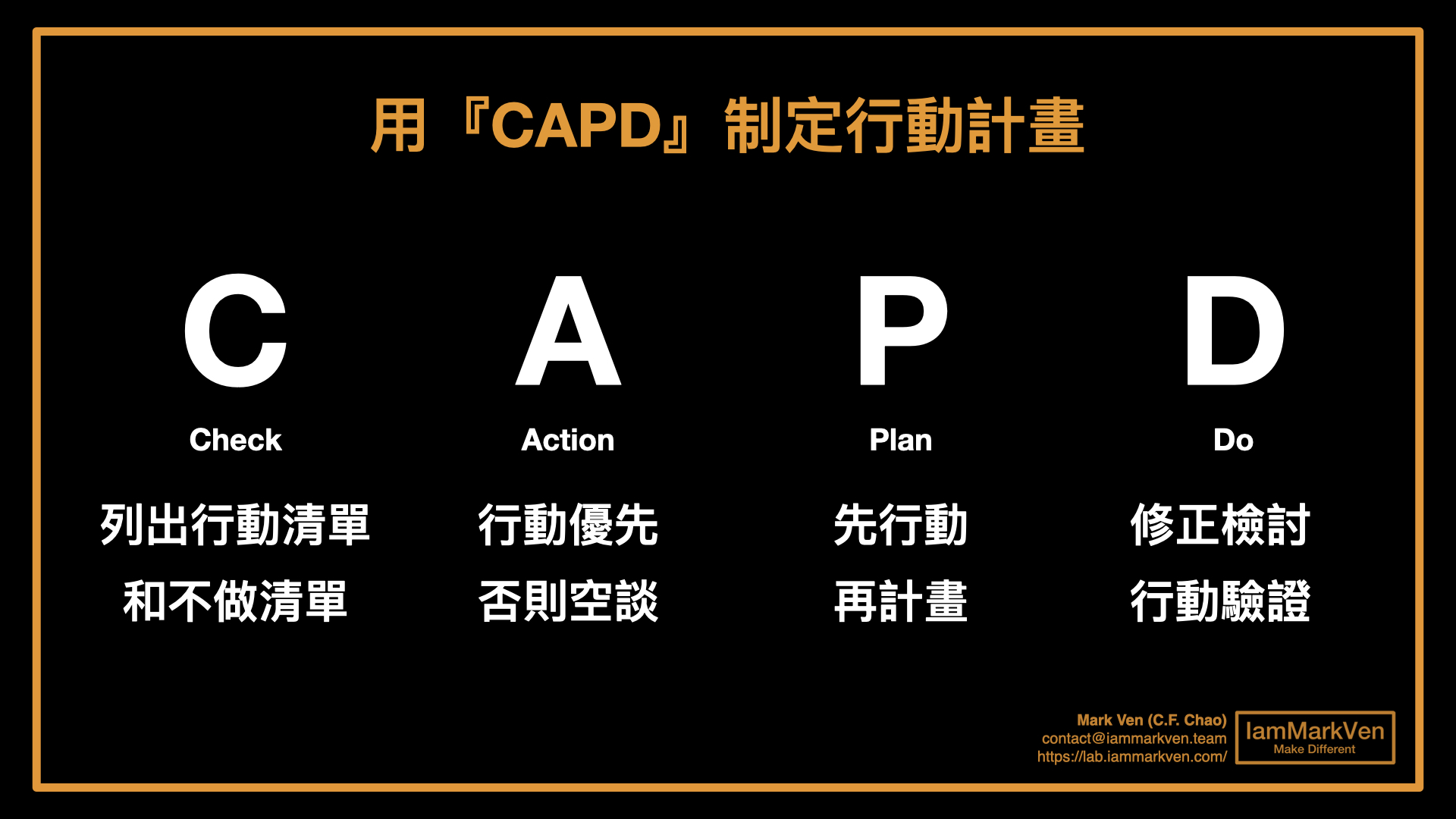 用『CAPD』制定行動計畫

C
Check
列出行動清單
和不做清單

A
Action
行動優先
否則空談

P
Plan
先行動
再計畫

D
Do
修正檢討
行動驗證

Mark Ven (C.F. Chao)
contact@iammarkven.team
https://lab.iammarkven.com/

IamMarkVen
Make Different